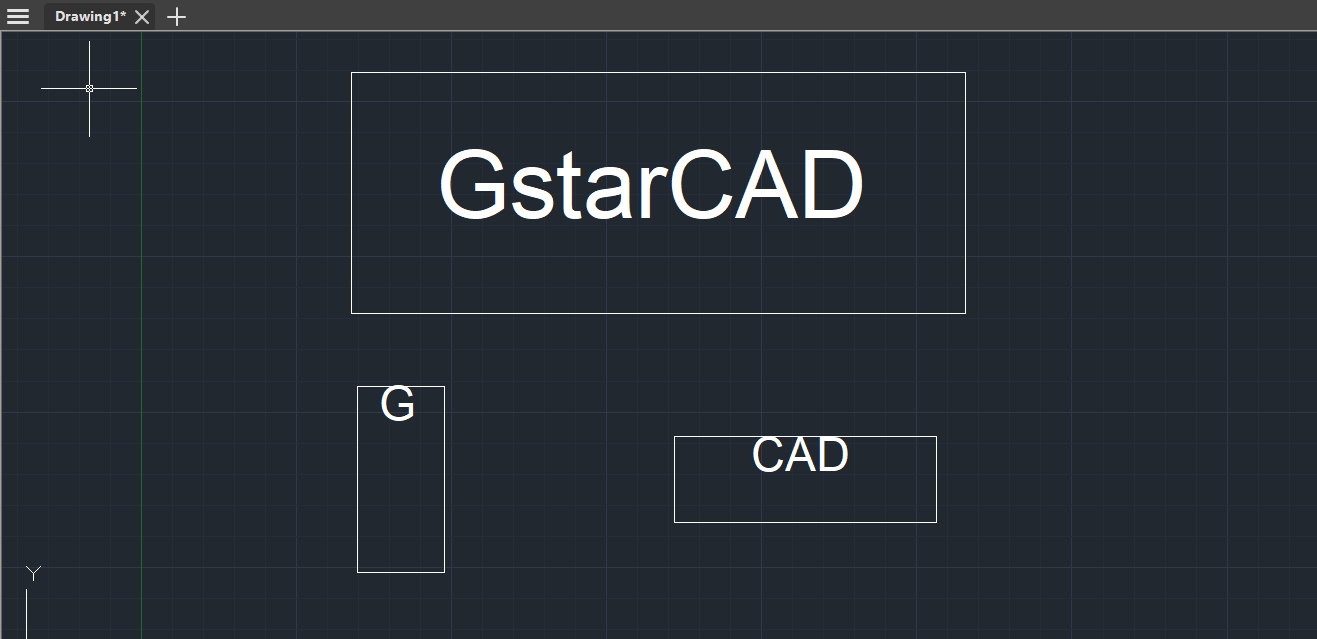 Drawing1*

GstarCAD

G

CAD

Y